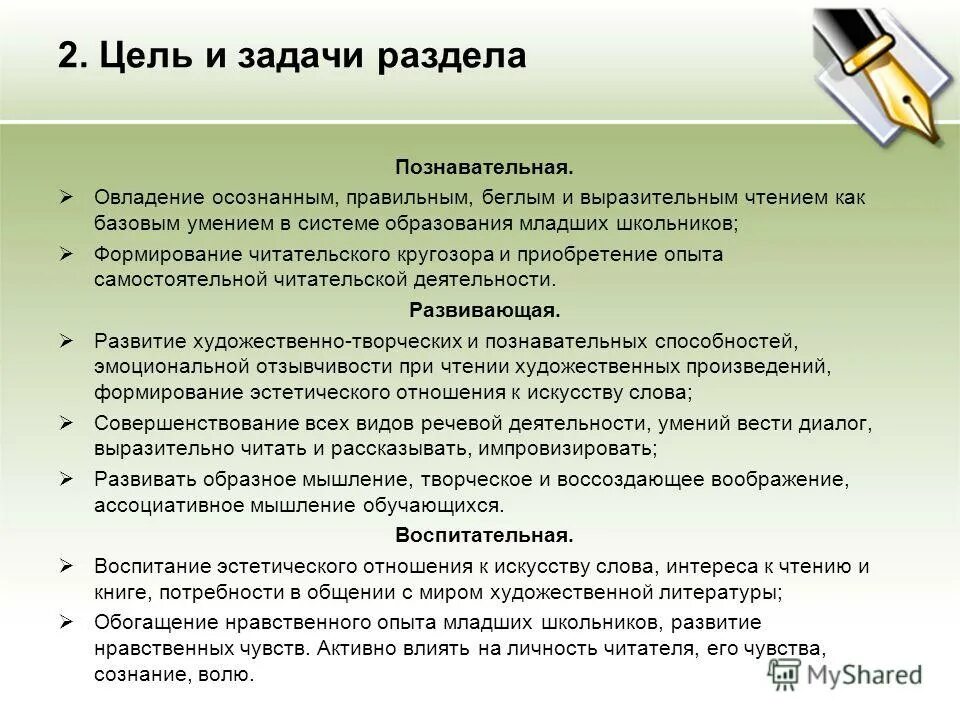 2. Цель и задачи раздела

Познавательная.

➢ Овладение осознанным, правильным, беглым и выразительным чтением как базовым умением в системе образования младших школьников;

➢ Формирование читательского кругозора и приобретение опыта самостоятельной читательской деятельности.

Развивающая.

➢ Развитие художественно-творческих и познавательных способностей, эмоциональной отзывчивости при чтении художественных произведений, формирование эстетического отношения к искусству слова;

➢ Совершенствование всех видов речевой деятельности, умений вести диалог, выразительно читать и рассказывать, импровизировать;

➢ Развивать образное мышление, творческое и воссоздающее воображение, ассоциативное мышление обучающихся.

Воспитательная.

➢ Воспитание эстетического отношения к искусству слова, интереса к чтению и книге, потребности в общении с миром художественной литературы;

➢ Обогащение нравственного опыта младших школьников, развитие нравственных чувств. Активно влиять на личность читателя, его чувства, сознание, волю.

MyShared